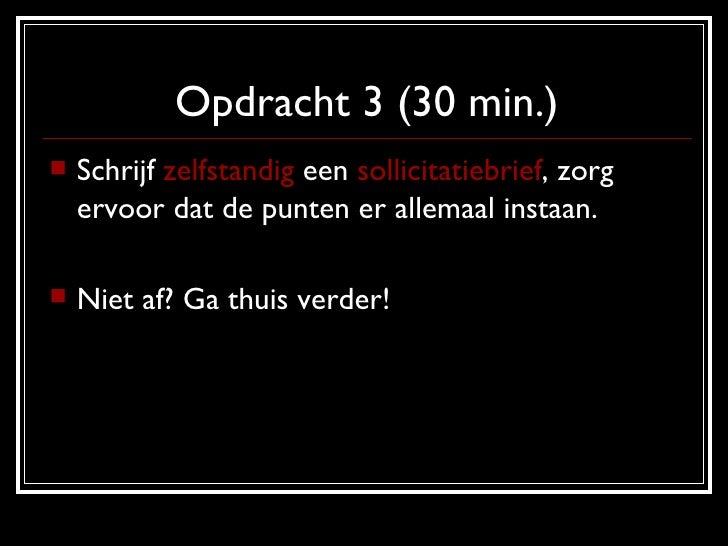 Opdracht 3 (30 min.)

Schrijf zelfstandig een sollicitatiebrief, zorg ervoor dat de punten er allemaal instaan.

Niet af? Ga thuis verder!